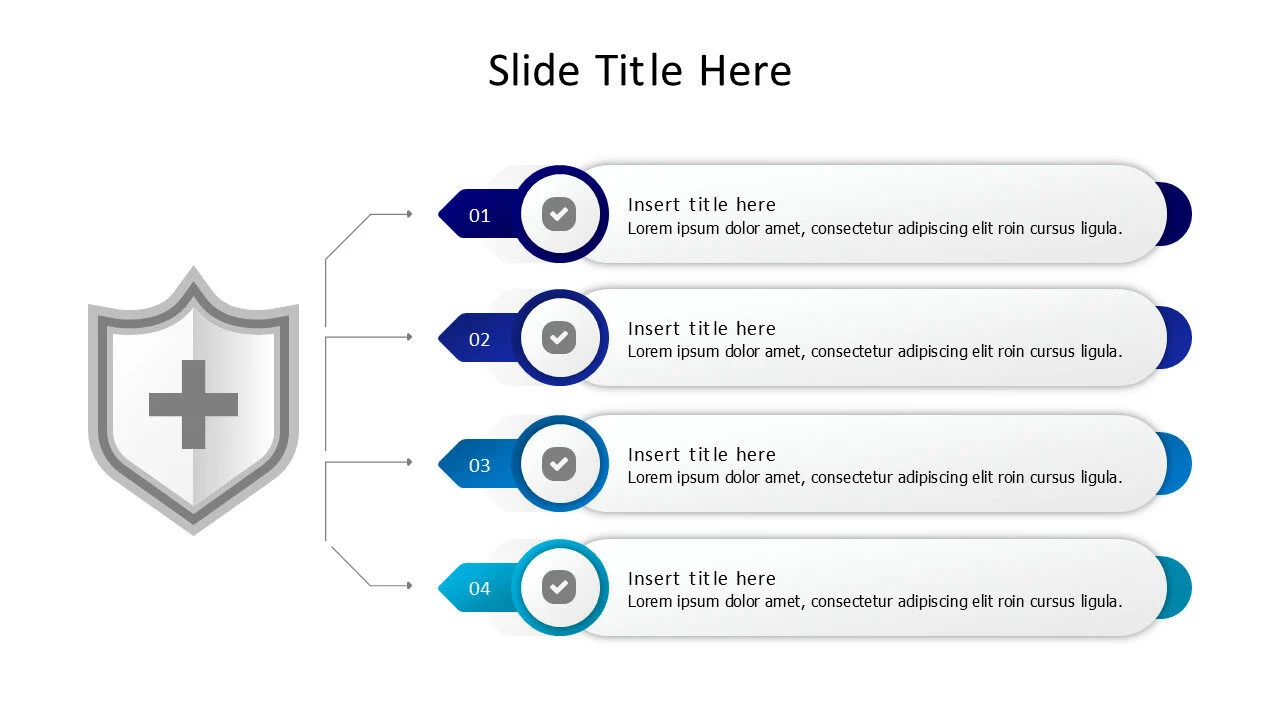 Slide Title Here

01

Insert title here
Lorem ipsum dolor amet, consectetur adipiscing elit roin cursus ligula.

02

Insert title here
Lorem ipsum dolor amet, consectetur adipiscing elit roin cursus ligula.

03

Insert title here
Lorem ipsum dolor amet, consectetur adipiscing elit roin cursus ligula.

04

Insert title here
Lorem ipsum dolor amet, consectetur adipiscing elit roin cursus ligula.